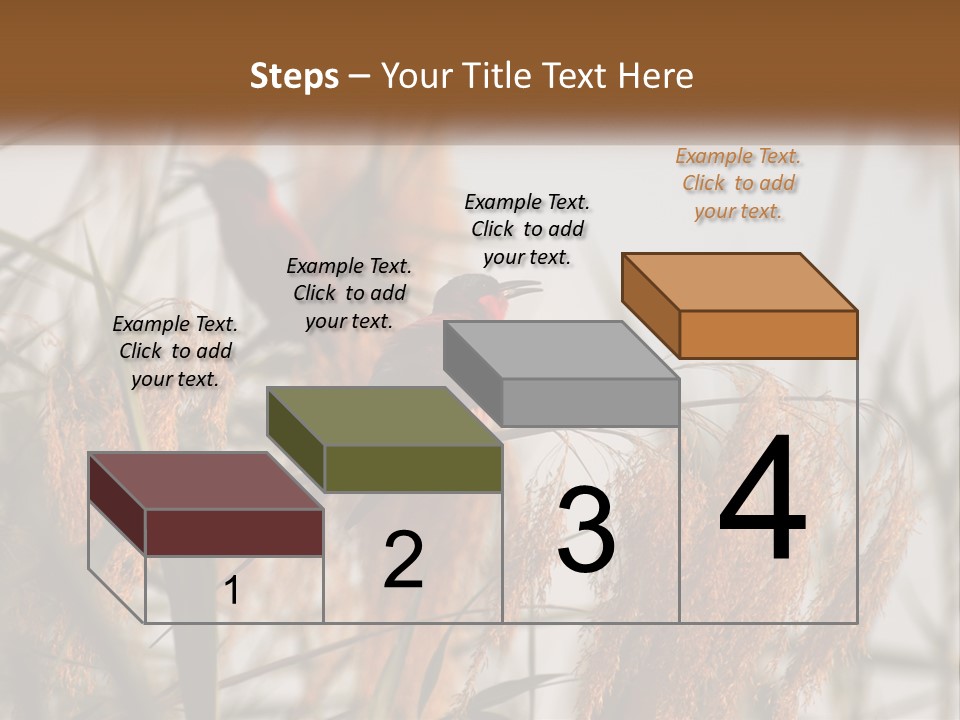 Steps – Your Title Text Here

Example Text. Click to add your text.

Example Text. Click to add your text.

Example Text. Click to add your text.

Example Text. Click to add your text.

1

2

3

4